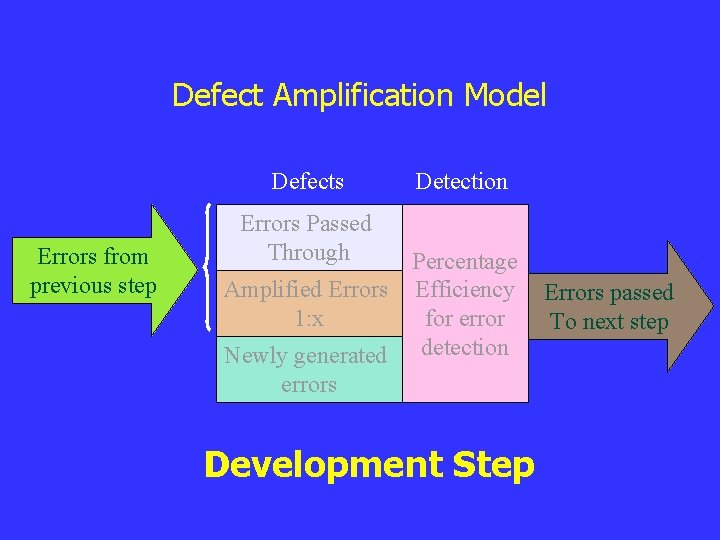 Defect Amplification Model

Defects

Detection

Errors from previous step

Errors Passed Through

Amplified Errors 1:x

Newly generated errors

Percentage Efficiency for error detection

Errors passed To next step

Development Step